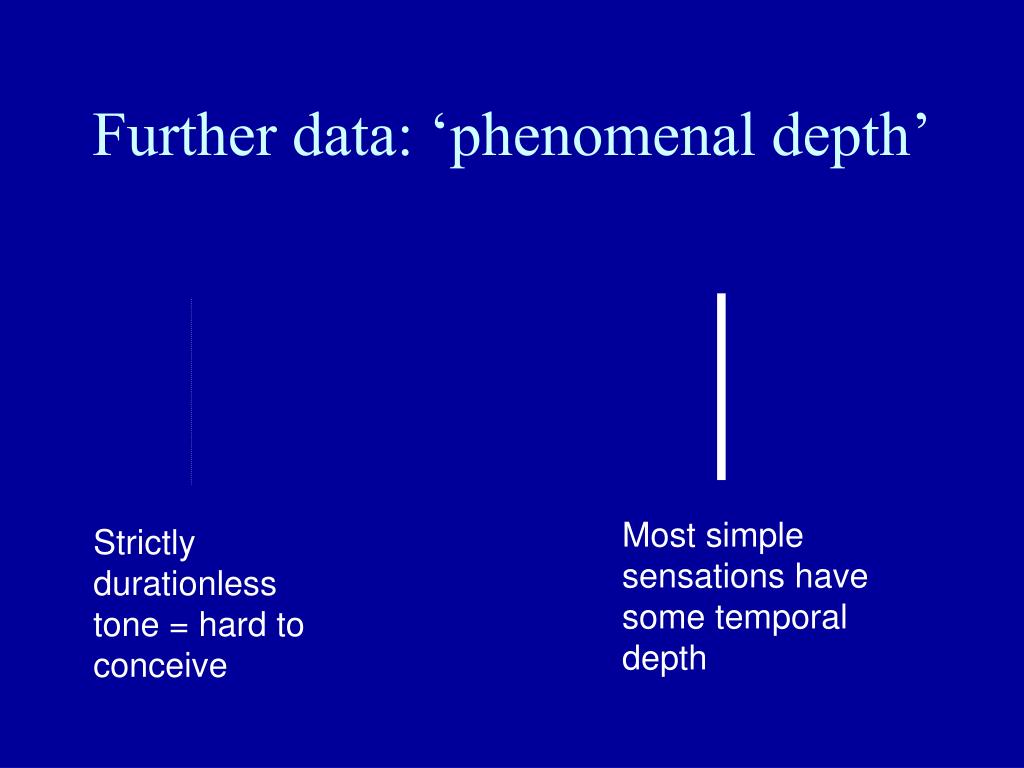 Further data: ‘phenomenal depth’

Strictly durationless tone = hard to conceive

Most simple sensations have some temporal depth